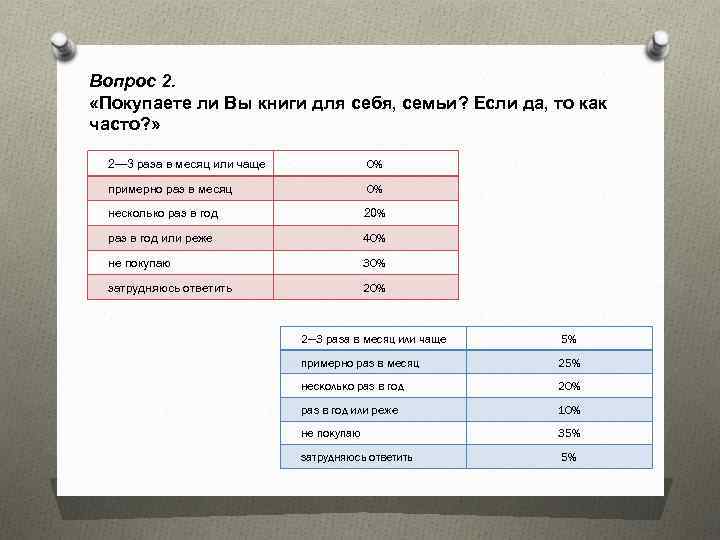 Вопрос 2.
«Покупаете ли Вы книги для себя, семьи? Если да, то как часто?»

| 2—3 раза в месяц или чаще | 0% |
|---|---|
| примерно раз в месяц | 0% |
| несколько раз в год | 20% |
| раз в год или реже | 40% |
| не покупаю | 30% |
| затрудняюсь ответить | 20% |

| 2—3 раза в месяц или чаще | 5% |
|---|---|
| примерно раз в месяц | 25% |
| несколько раз в год | 20% |
| раз в год или реже | 10% |
| не покупаю | 35% |
| затрудняюсь ответить | 5% |